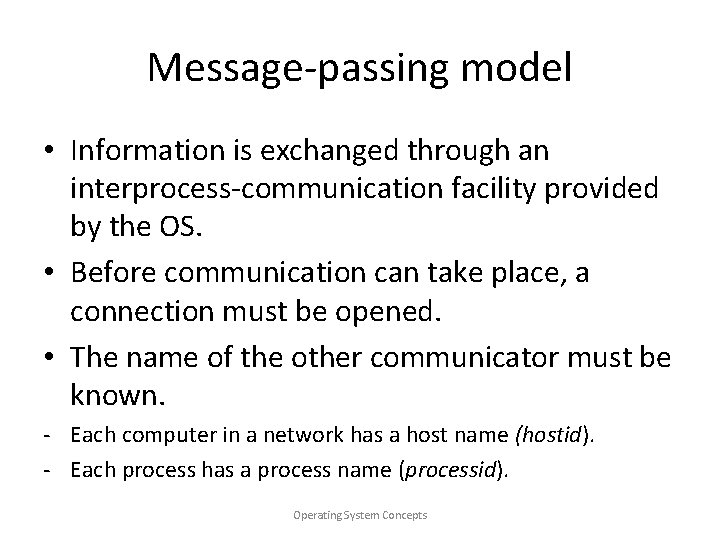 Message-passing model

• Information is exchanged through an interprocess-communication facility provided by the OS.

• Before communication can take place, a connection must be opened.

• The name of the other communicator must be known.

- Each computer in a network has a host name (hostid).

- Each process has a process name (processid).

Operating System Concepts